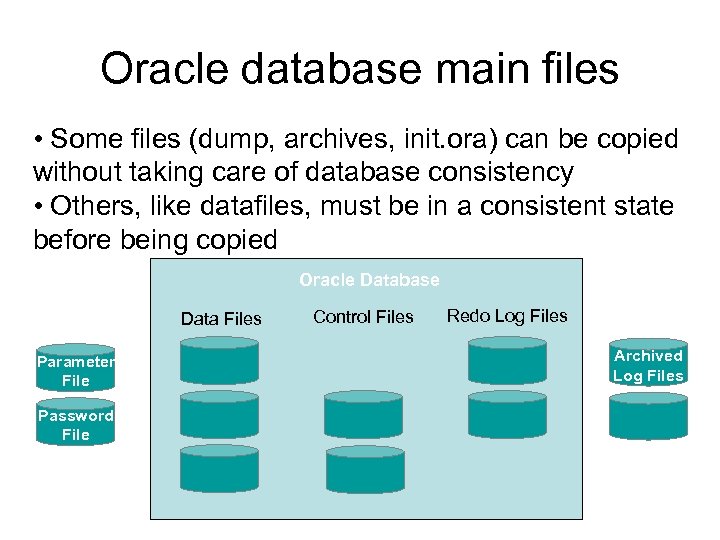 Oracle database main files

• Some files (dump, archives, init.ora) can be copied without taking care of database consistency
• Others, like datafiles, must be in a consistent state before being copied

Oracle Database

Data Files

Control Files

Redo Log Files

Parameter File

Password File

Archived Log Files